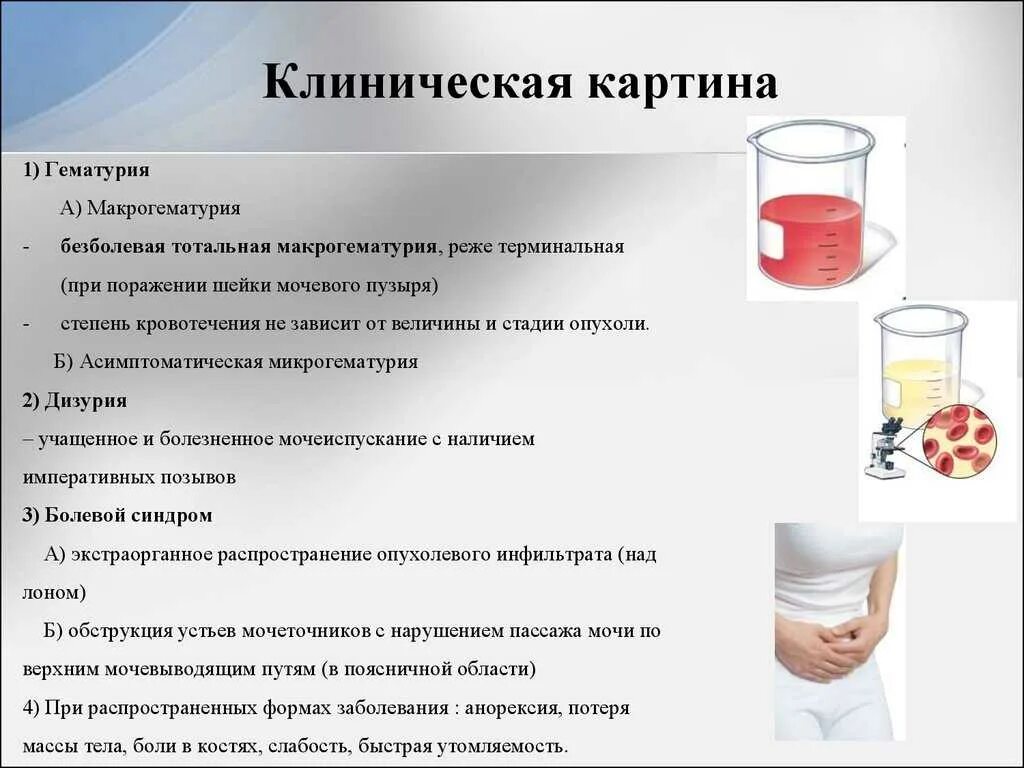 Клиническая картина

1) Гематурия

А) Макрогематурия

- безболевая тотальная макрогематурия, реже терминальная (при поражении шейки мочевого пузыря)

- степень кровотечения не зависит от величины и стадии опухоли.

Б) Асимптоматическая микрогематурия

2) Дизурия

– учащенное и болезненное мочеиспускание с наличием императивных позывов

3) Болевой синдром

А) экстраорганное распространение опухолевого инфильтрата (над лоном)

Б) обструкция устьев мочеточников с нарушением пассажа мочи по верхним мочевыводящим путям (в поясничной области)

4) При распространенных формах заболевания : анорексия, потеря массы тела, боли в костях, слабость, быстрая утомляемость.